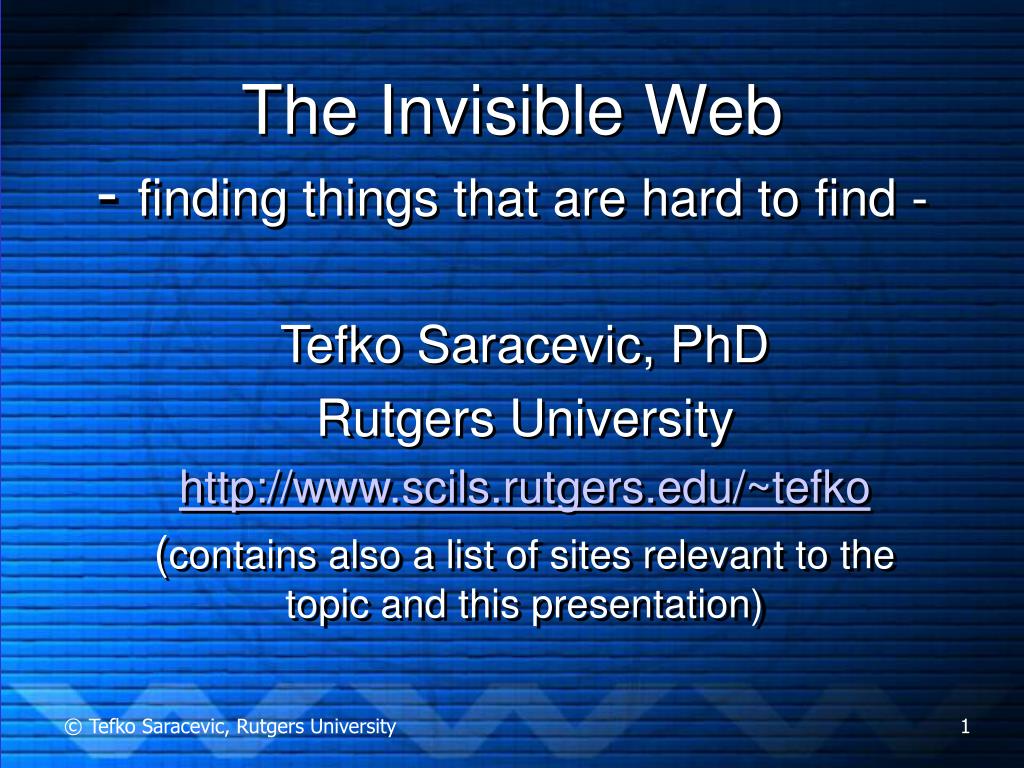 The Invisible Web
- finding things that are hard to find -

Tefko Saracevic, PhD
Rutgers University
http://www.scils.rutgers.edu/~tefko
(contains also a list of sites relevant to the topic and this presentation)

© Tefko Saracevic, Rutgers University

1